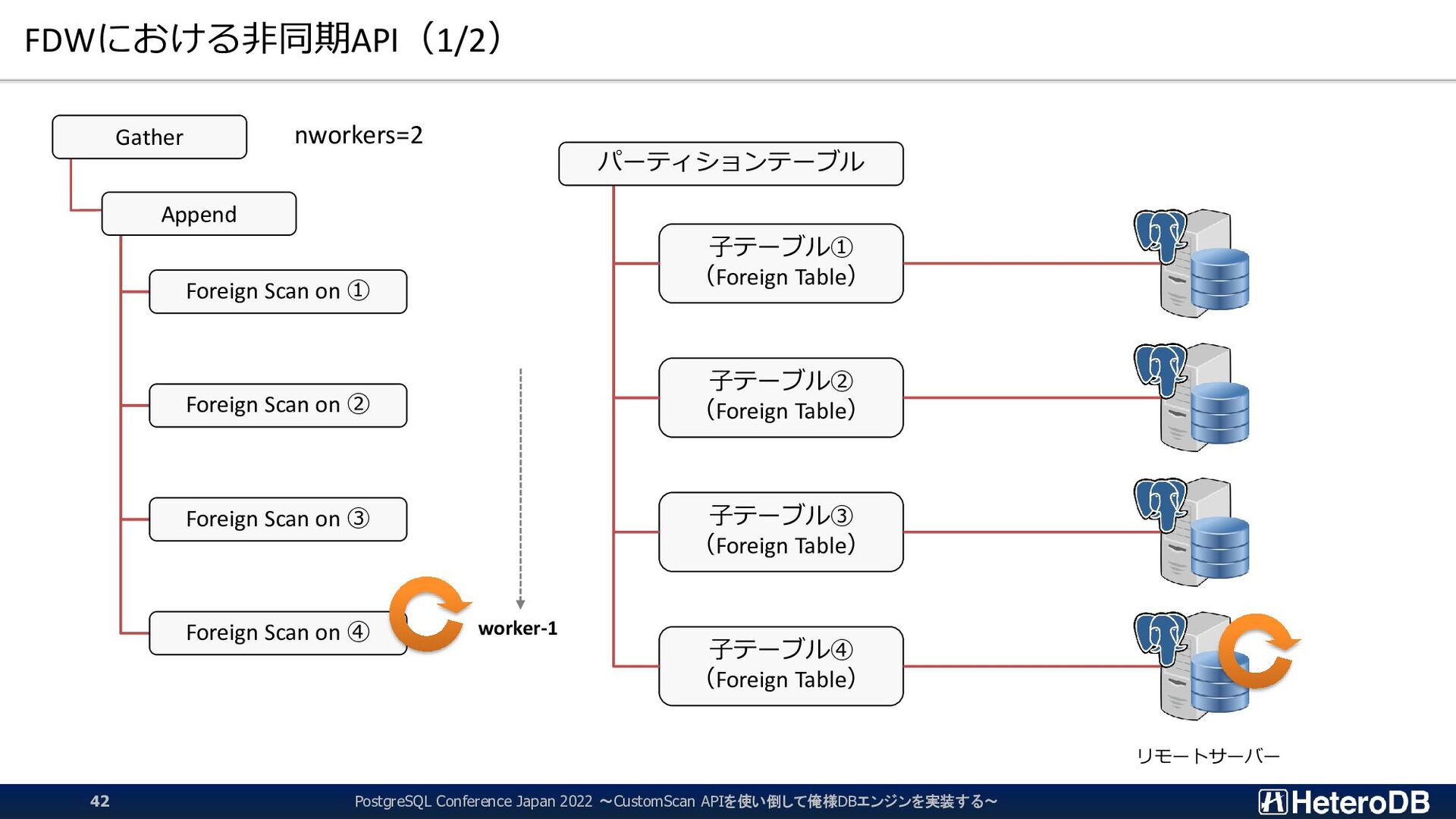 FDWにおける非同期API（1/2）

Gather

nworkers=2

Append

Foreign Scan on ①

Foreign Scan on ②

Foreign Scan on ③

Foreign Scan on ④

worker-1

パーティションテーブル

子テーブル①
（Foreign Table）

子テーブル②
（Foreign Table）

子テーブル③
（Foreign Table）

子テーブル④
（Foreign Table）

リモートサーバー

42

PostgreSQL Conference Japan 2022 ～CustomScan APIを使い倒して俺様DBエンジンを実装する～

HeteroDB